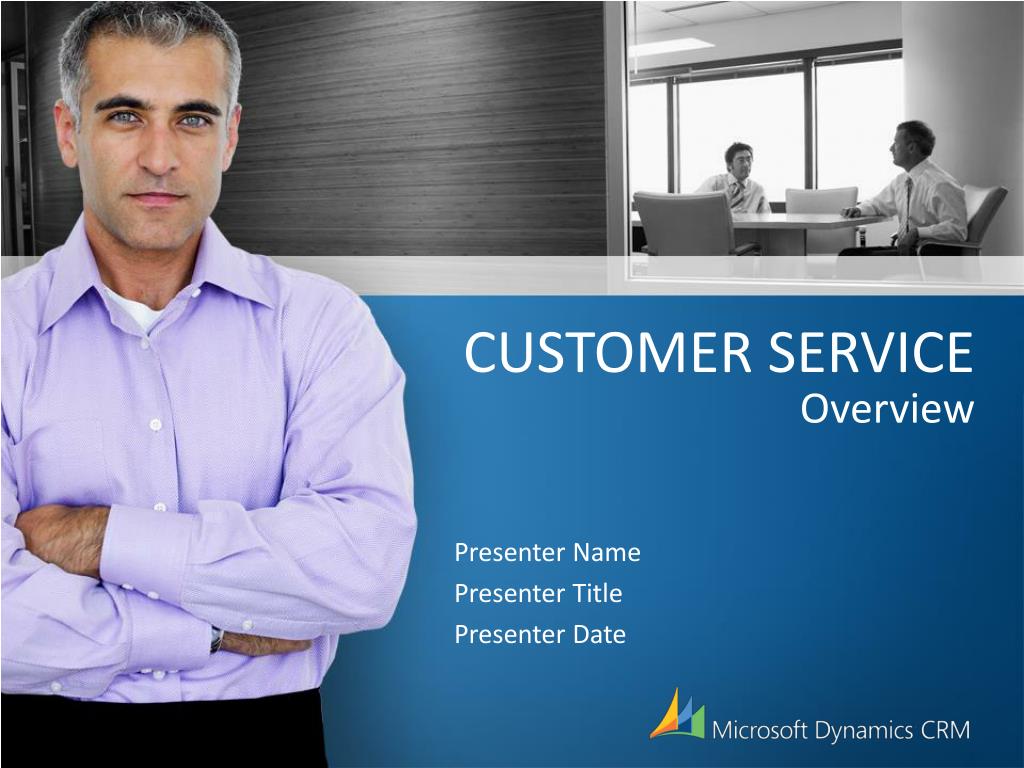 CUSTOMER SERVICE
Overview

Presenter Name
Presenter Title
Presenter Date

Microsoft Dynamics CRM